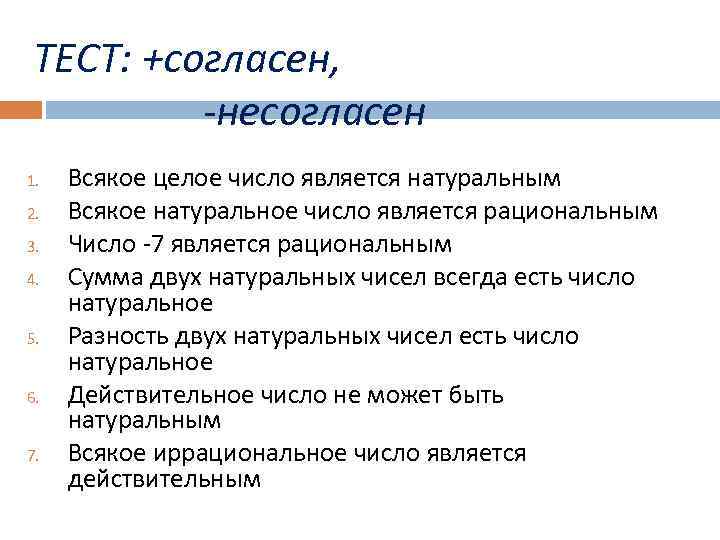 ТЕСТ: +согласен,
-несогласен

1. Всякое целое число является натуральным
2. Всякое натуральное число является рациональным
3. Число -7 является рациональным
4. Сумма двух натуральных чисел всегда есть число натуральное
5. Разность двух натуральных чисел есть число натуральное
6. Действительное число не может быть натуральным
7. Всякое иррациональное число является действительным